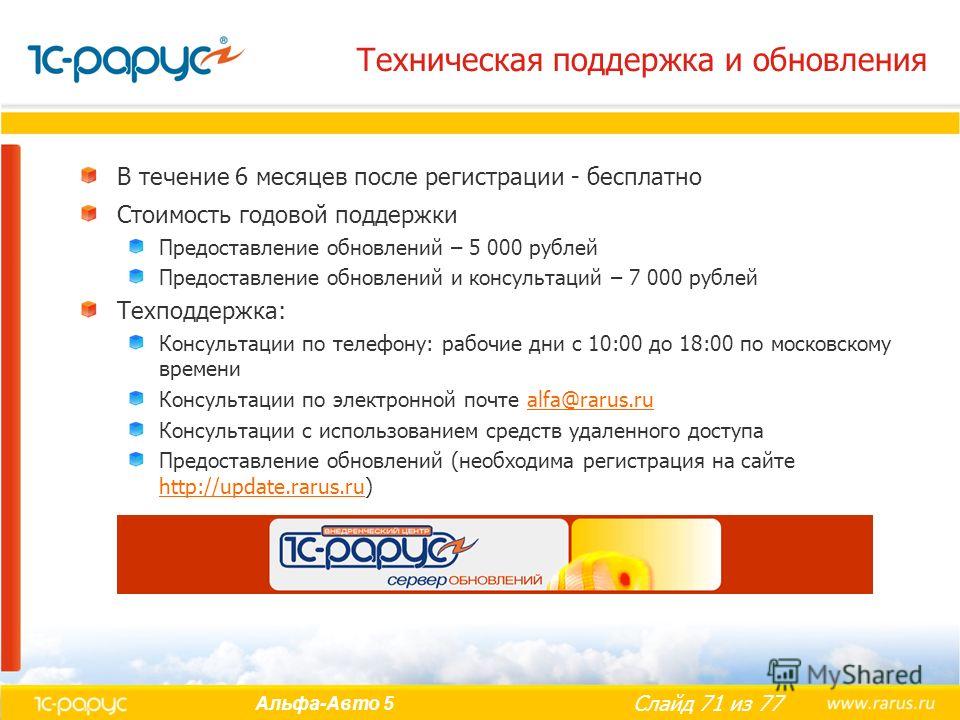 1С-рарус®

Техническая поддержка и обновления

В течение 6 месяцев после регистрации - бесплатно

Стоимость годовой поддержки

Предоставление обновлений – 5 000 рублей

Предоставление обновлений и консультаций – 7 000 рублей

Техподдержка:

Консультации по телефону: рабочие дни с 10:00 до 18:00 по московскому времени

Консультации по электронной почте alfa@rarus.ru

Консультации с использованием средств удаленного доступа

Предоставление обновлений (необходима регистрация на сайте http://update.rarus.ru)

ВНЕДРЕНЧЕСКИЙ ЦЕНТР
1С-рарус
сервер ОБНОВЛЕНИЙ

MyShared

1С-рарус

Альфа-Авто 5

Слайд 71 из 77

www.rarus.ru